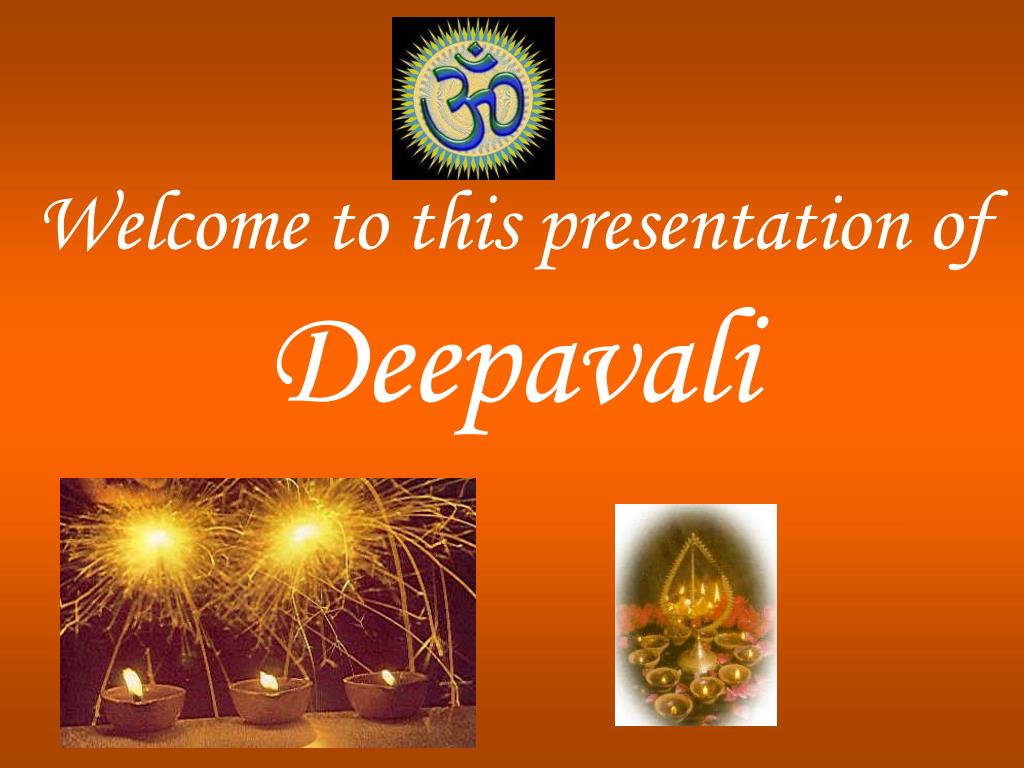 ॐ

Welcome to this presentation of

Deepavali